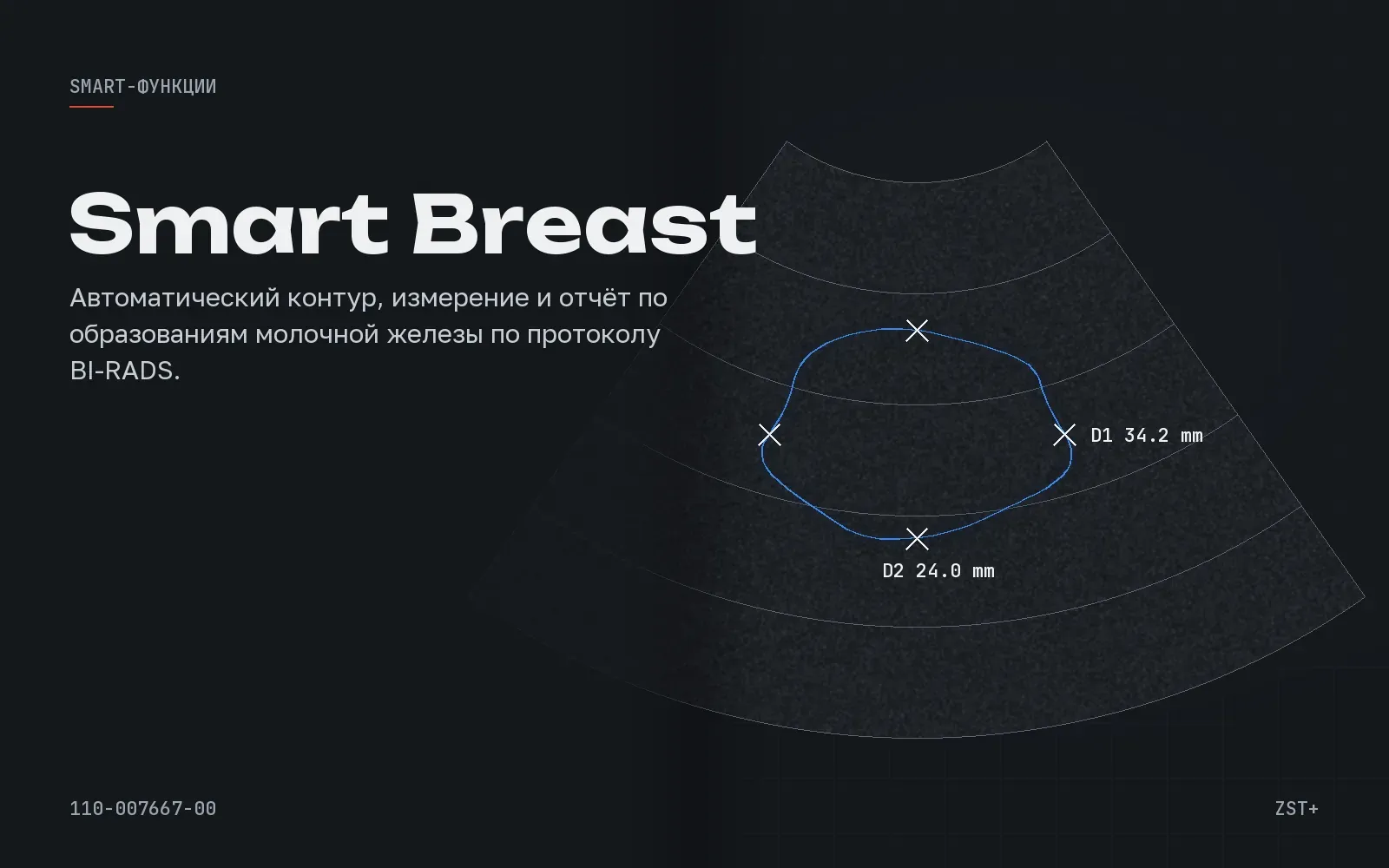 SMART-ФУНКЦИИ

Smart Breast

Автоматический контур, измерение и отчёт по образованиям молочной железы по протоколу BI-RADS.

D1 34.2 mm

D2 24.0 mm

110-007667-00

ZST+